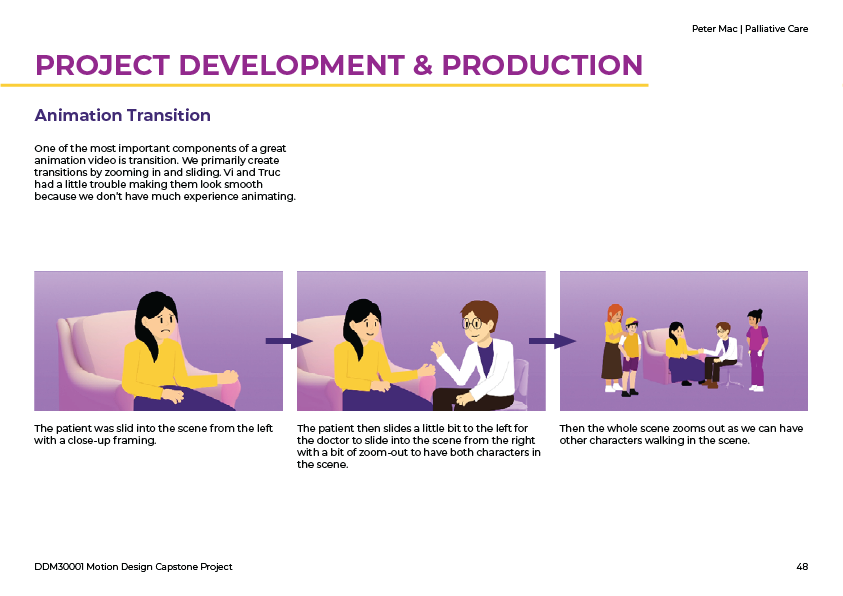 Peter Mac | Palliative Care

PROJECT DEVELOPMENT & PRODUCTION

Animation Transition

One of the most important components of a great animation video is transition. We primarily create transitions by zooming in and sliding. Vi and Truc had a little trouble making them look smooth because we don't have much experience animating.

The patient was slid into the scene from the left with a close-up framing.

The patient then slides a little bit to the left for the doctor to slide into the scene from the right with a bit of zoom-out to have both characters in the scene.

Then the whole scene zooms out as we can have other characters walking in the scene.

DDM30001 Motion Design Capstone Project

48